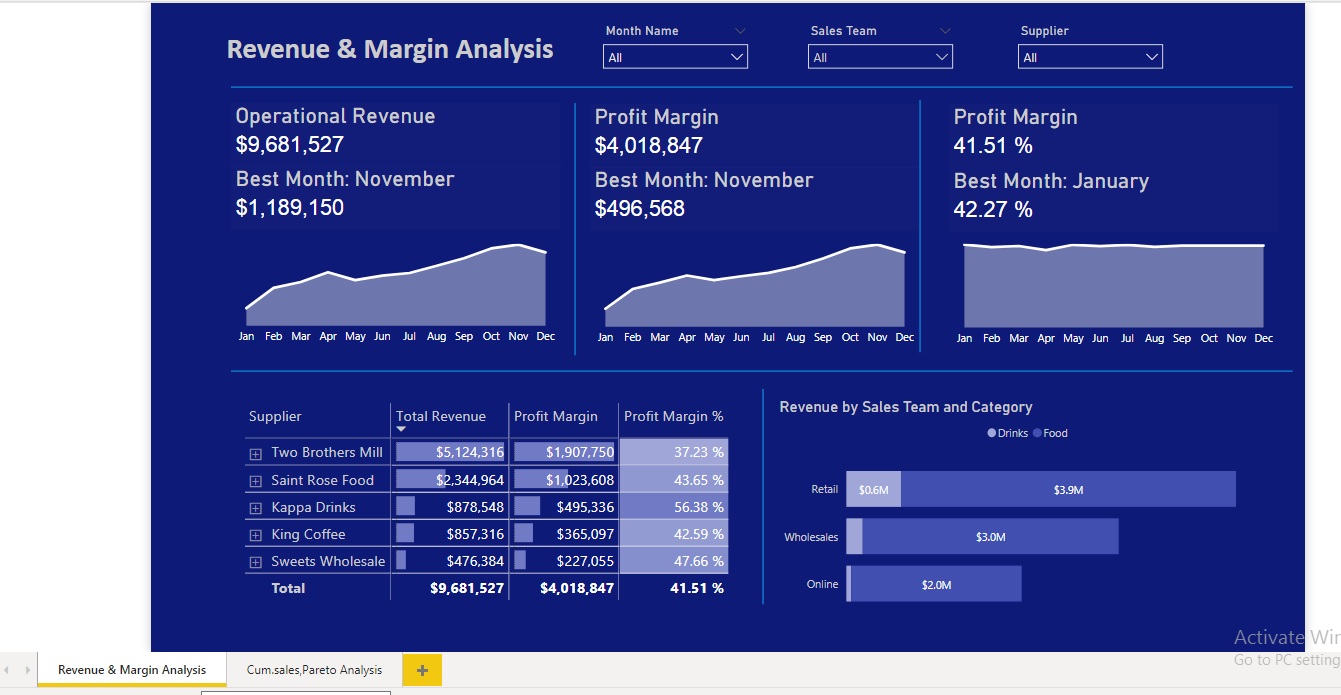 Revenue & Margin Analysis

Month Name
All

Sales Team
All

Supplier
All

Operational Revenue
$9,681,527
Best Month: November
$1,189,150

Jan Feb Mar Apr May Jun Jul Aug Sep Oct Nov Dec

Profit Margin
$4,018,847
Best Month: November
$496,568

Jan Feb Mar Apr May Jun Jul Aug Sep Oct Nov Dec

Profit Margin
41.51 %
Best Month: January
42.27 %

Jan Feb Mar Apr May Jun Jul Aug Sep Oct Nov Dec

| Supplier | Total Revenue | Profit Margin | Profit Margin % |
|---|---|---|---|
| Two Brothers Mill | $5,124,316 | $1,907,750 | 37.23 % |
| Saint Rose Food | $2,344,964 | $1,023,608 | 43.65 % |
| Kappa Drinks | $878,548 | $495,336 | 56.38 % |
| King Coffee | $857,316 | $365,097 | 42.59 % |
| Sweets Wholesale | $476,384 | $227,055 | 47.66 % |
| Total | $9,681,527 | $4,018,847 | 41.51 % |

Revenue by Sales Team and Category
Drinks Food

Retail $0.6M $3.9M
Wholesales $3.0M
Online $2.0M

Activate Wir
Go to PC setting

Revenue & Margin Analysis
Cum.sales,Pareto Analysis
+